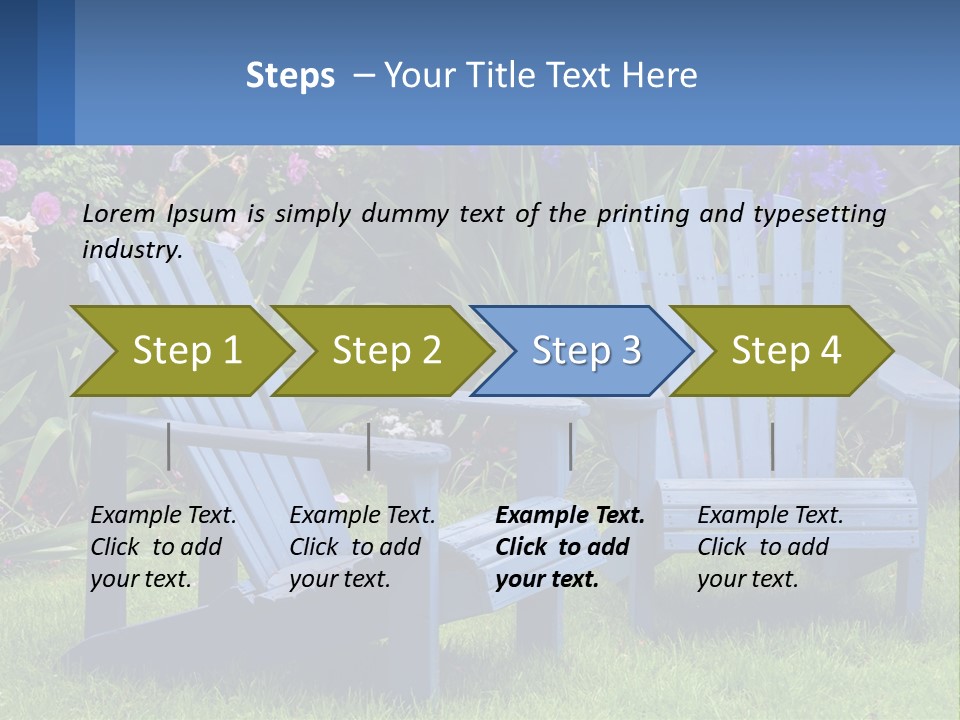 Steps – Your Title Text Here

Lorem Ipsum is simply dummy text of the printing and typesetting industry.

Step 1

Step 2

Step 3

Step 4

Example Text. Click to add your text.

Example Text. Click to add your text.

Example Text. Click to add your text.

Example Text. Click to add your text.